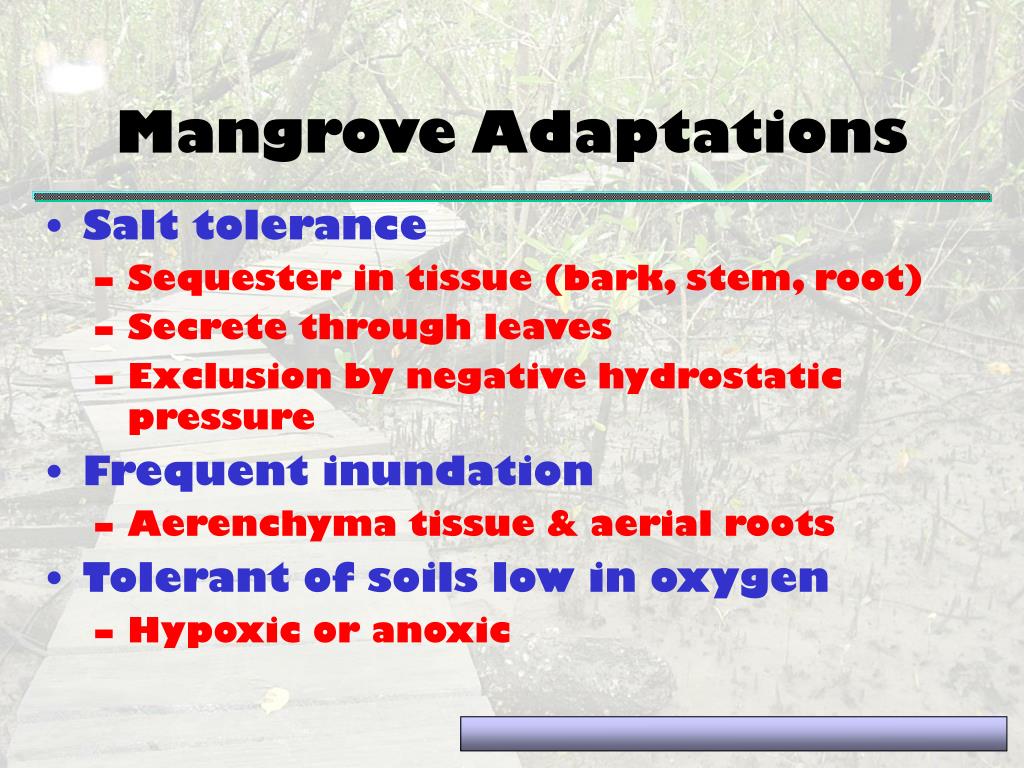 Mangrove Adaptations

• Salt tolerance
– Sequester in tissue (bark, stem, root)
– Secrete through leaves
– Exclusion by negative hydrostatic pressure
• Frequent inundation
– Aerenchyma tissue & aerial roots
• Tolerant of soils low in oxygen
– Hypoxic or anoxic